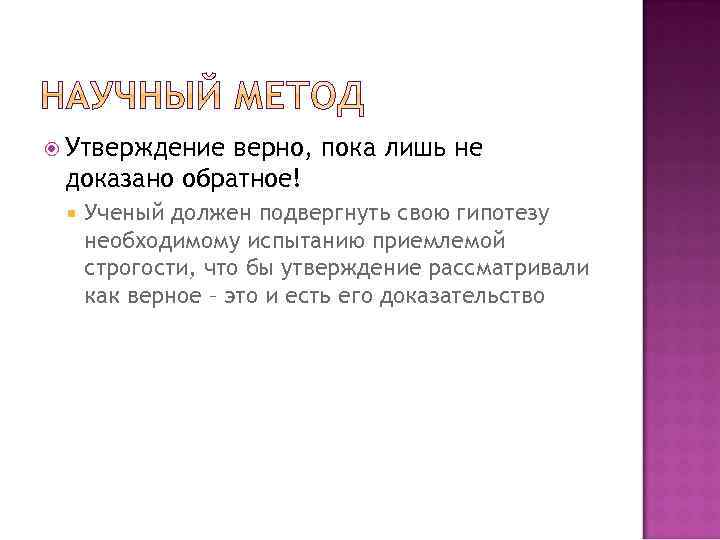 НАУЧНЫЙ МЕТОД

Утверждение верно, пока лишь не доказано обратное!

Ученый должен подвергнуть свою гипотезу необходимому испытанию приемлемой строгости, что бы утверждение рассматривали как верное – это и есть его доказательство